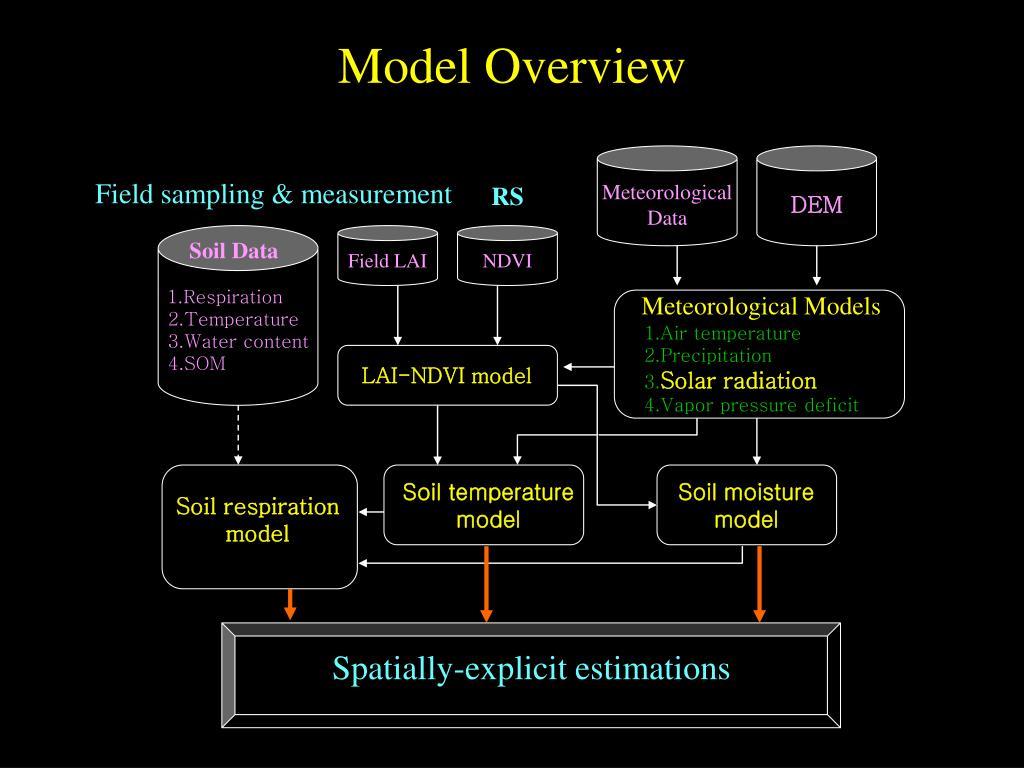 Model Overview

Field sampling & measurement

RS

Meteorological Data

DEM

Soil Data

1.Respiration
2.Temperature
3.Water content
4.SOM

Field LAI

NDVI

Meteorological Models
1.Air temperature
2.Precipitation
3.Solar radiation
4.Vapor pressure deficit

LAI-NDVI model

Soil respiration model

Soil temperature model

Soil moisture model

Spatially-explicit estimations